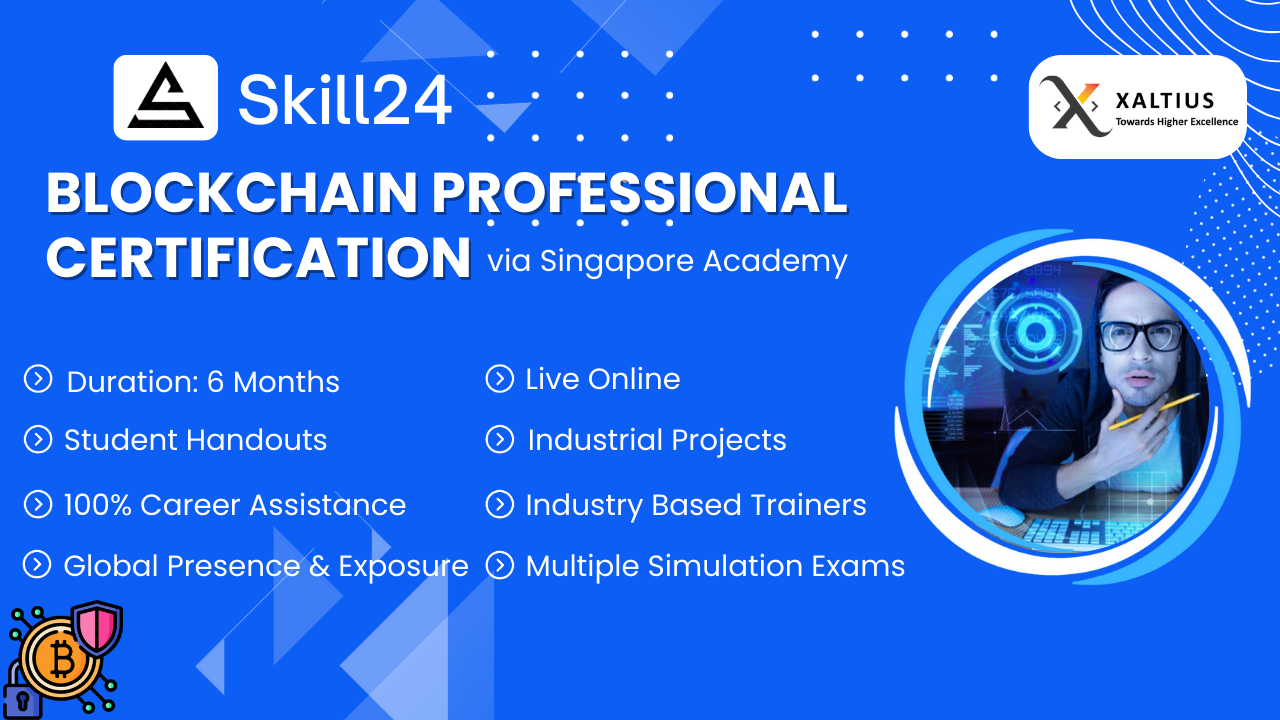 Skill24

XALTIUS
Towards Higher Excellence

BLOCKCHAIN PROFESSIONAL CERTIFICATION via Singapore Academy

Duration: 6 Months

Student Handouts

100% Career Assistance

Global Presence & Exposure

Live Online

Industrial Projects

Industry Based Trainers

Multiple Simulation Exams